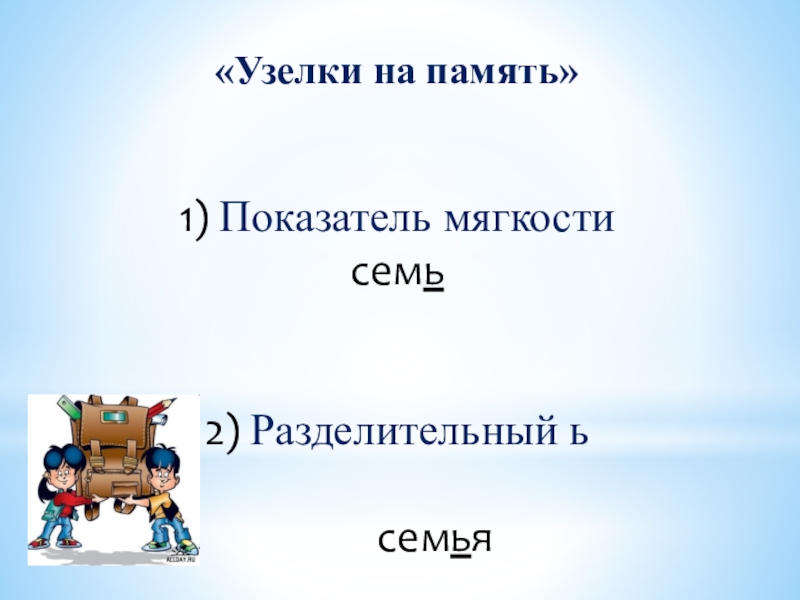 «Узелки на память»

1) Показатель мягкости
семь

2) Разделительный ь

семья

ALLDAY.RU